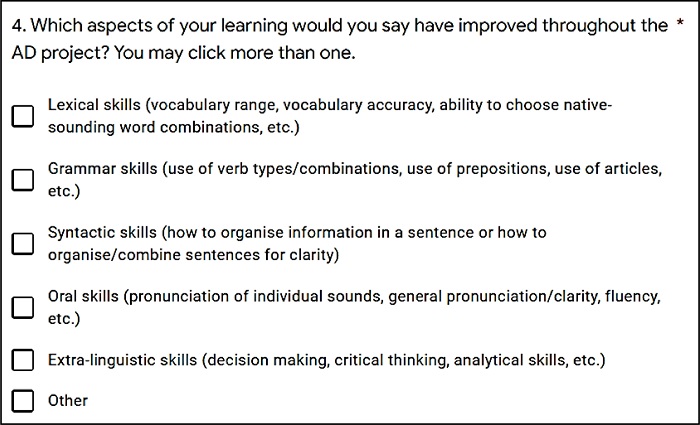 4. Which aspects of your learning would you say have improved throughout the AD project? You may click more than one. *

Lexical skills (vocabulary range, vocabulary accuracy, ability to choose native-sounding word combinations, etc.)

Grammar skills (use of verb types/combinations, use of prepositions, use of articles, etc.)

Syntactic skills (how to organise information in a sentence or how to organise/combine sentences for clarity)

Oral skills (pronunciation of individual sounds, general pronunciation/clarity, fluency, etc.)

Extra-linguistic skills (decision making, critical thinking, analytical skills, etc.)

Other